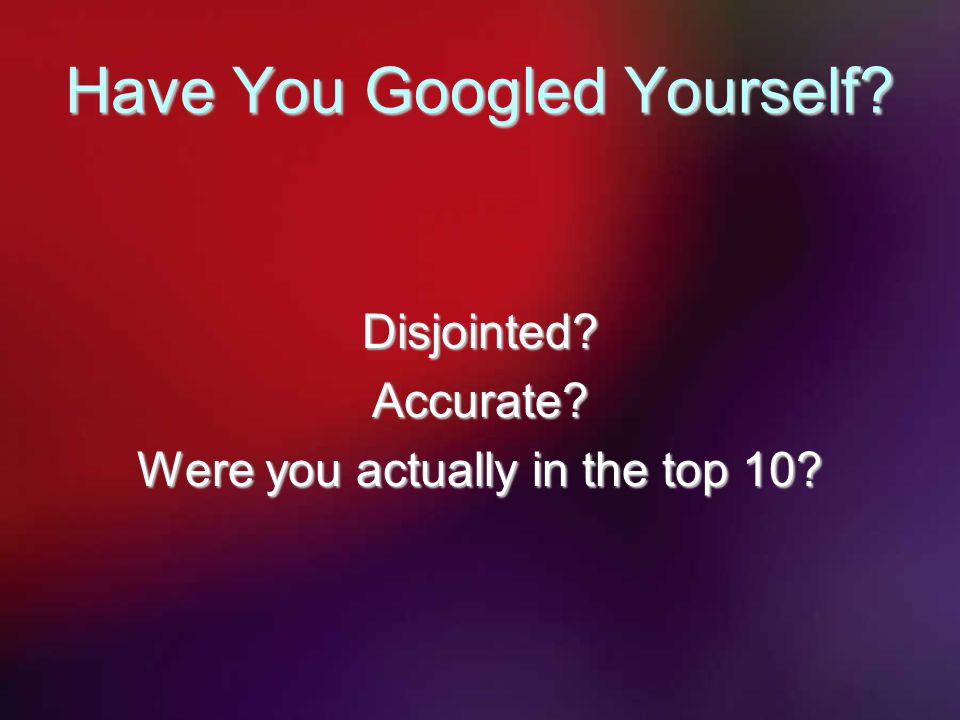 Have You Googled Yourself?

Disjointed?
Accurate?
Were you actually in the top 10?